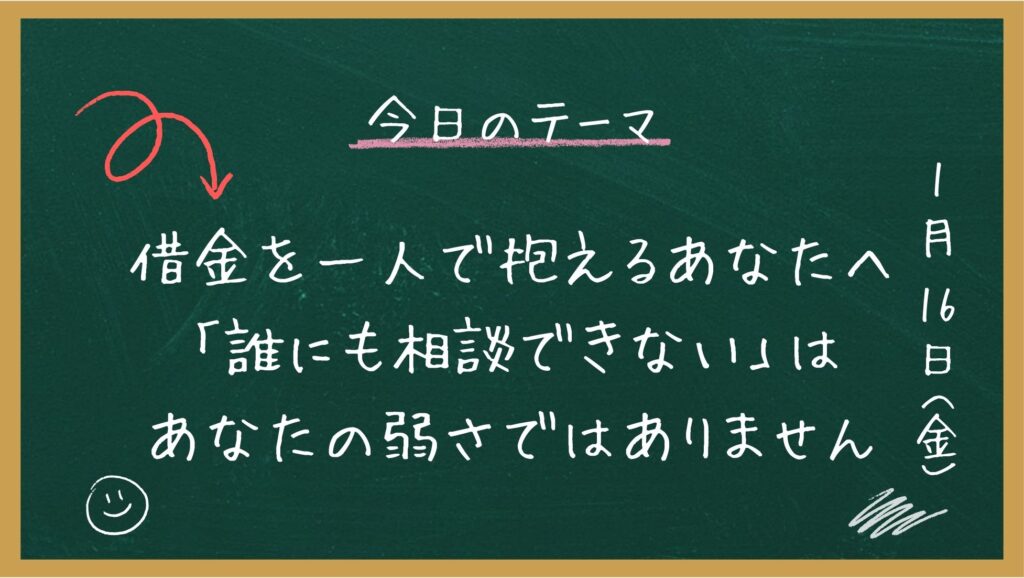 今日のテーマ

借金を一人で抱えるあなたへ
「誰にも相談できない」は
あなたの弱さではありません

1月16日(金)